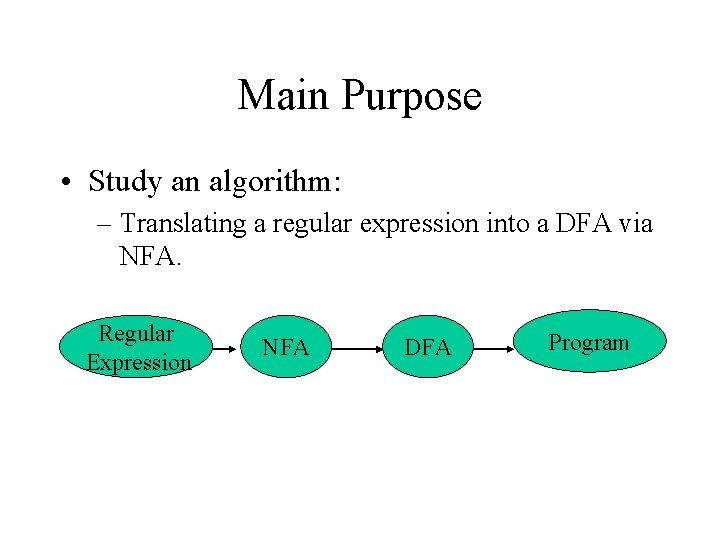 Main Purpose

• Study an algorithm:

– Translating a regular expression into a DFA via NFA.

Regular Expression

NFA

DFA

Program